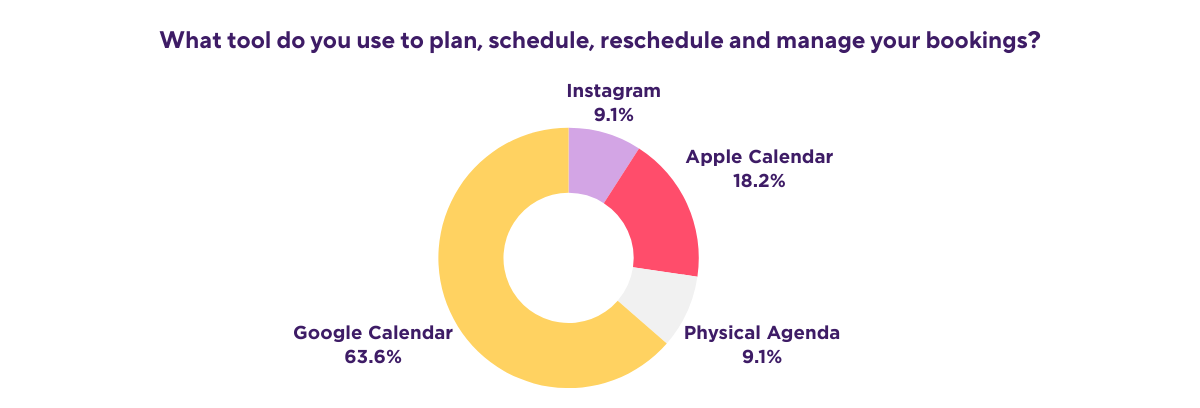 What tool do you use to plan, schedule, reschedule and manage your bookings?

Instagram
9.1%

Apple Calendar
18.2%

Physical Agenda
9.1%

Google Calendar
63.6%